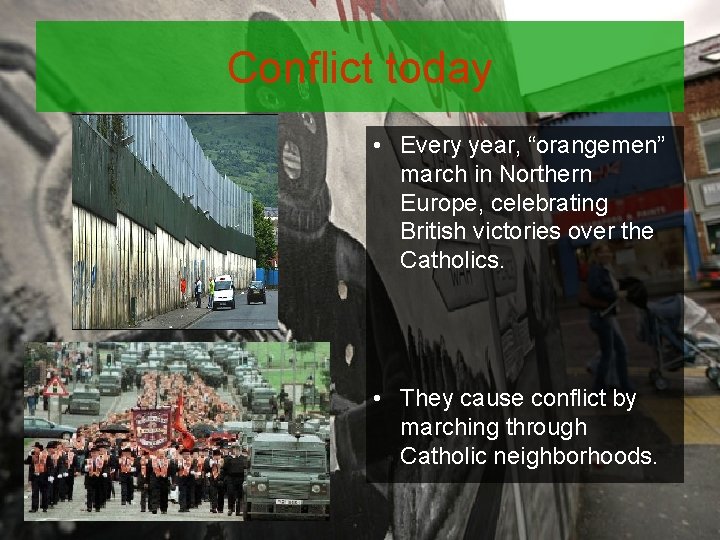 Conflict today

• Every year, “orangemen” march in Northern Europe, celebrating British victories over the Catholics.

• They cause conflict by marching through Catholic neighborhoods.